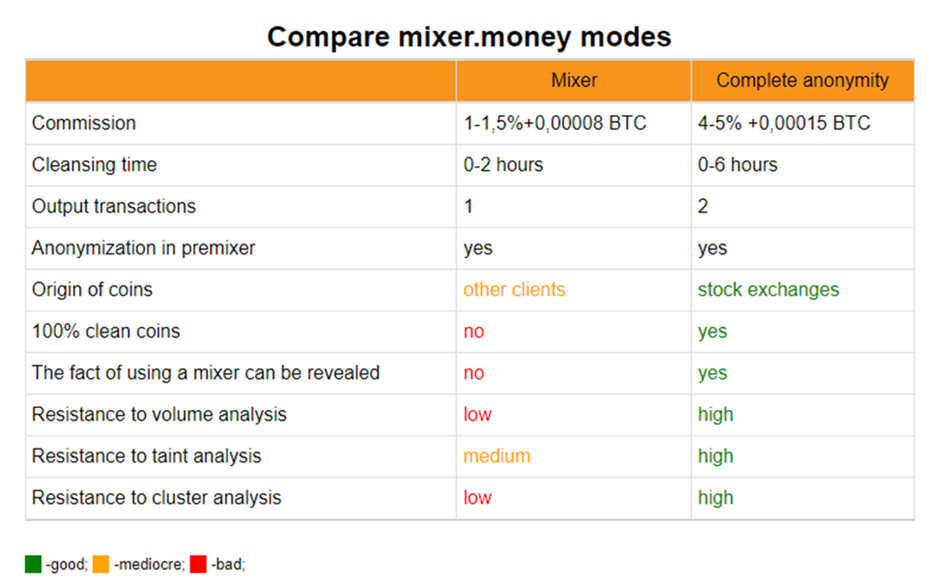 Compare mixer.money modes

| | Mixer | Complete anonymity |
|---|---|---|
| Commission | 1-1,5%+0,00008 BTC | 4-5% +0,00015 BTC |
| Cleansing time | 0-2 hours | 0-6 hours |
| Output transactions | 1 | 2 |
| Anonymization in premixer | yes | yes |
| Origin of coins | other clients | stock exchanges |
| 100% clean coins | no | yes |
| The fact of using a mixer can be revealed | no | yes |
| Resistance to volume analysis | low | high |
| Resistance to taint analysis | medium | high |
| Resistance to cluster analysis | low | high |

-good; -mediocre; -bad;